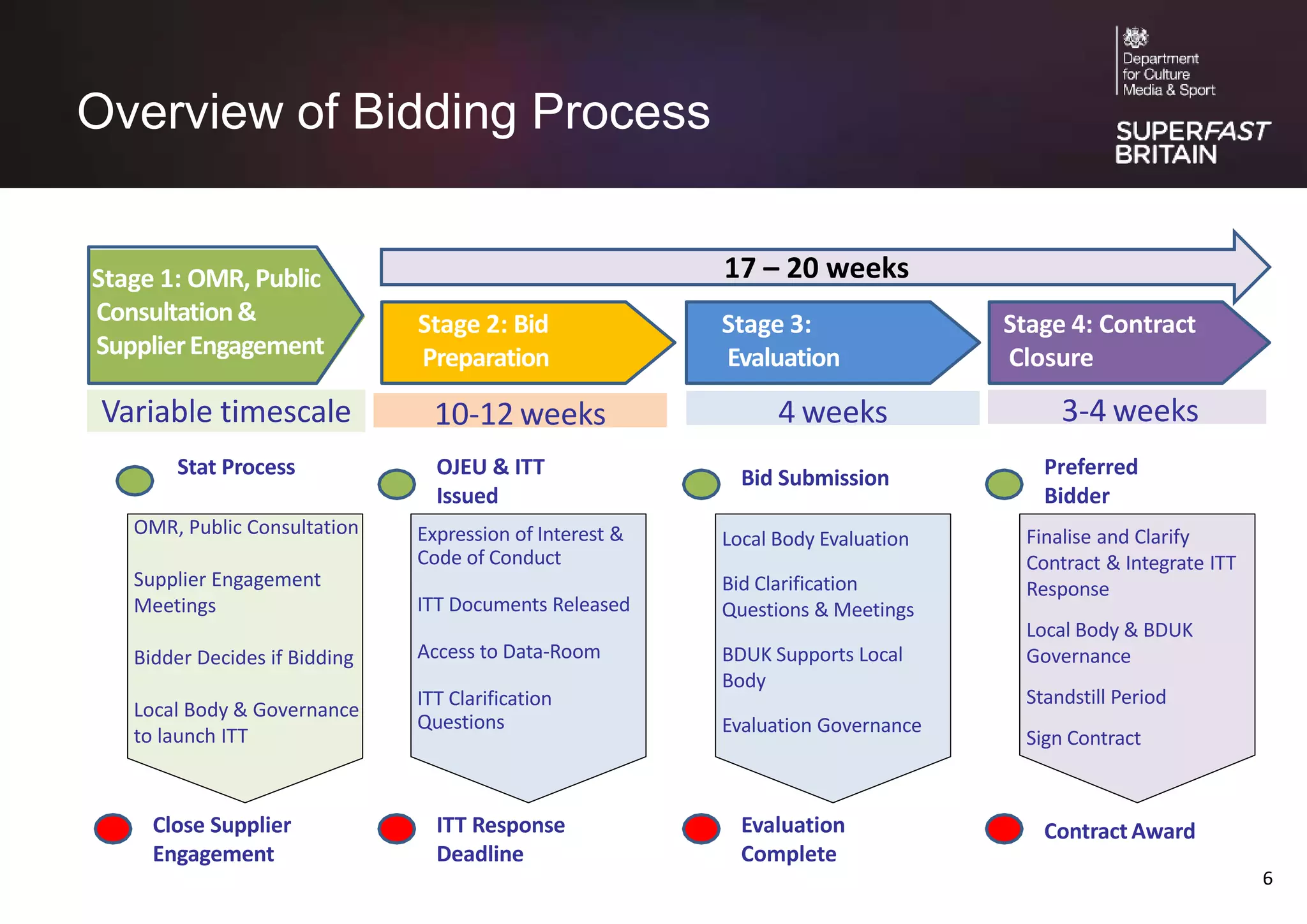 Overview of Bidding Process

Department for Culture Media & Sport

SUPERFAST BRITAIN

17 – 20 weeks

Stage 1: OMR, Public Consultation & Supplier Engagement

Variable timescale

Stat Process

OMR, Public Consultation

Supplier Engagement Meetings

Bidder Decides if Bidding

Local Body & Governance to launch ITT

Close Supplier Engagement

Stage 2: Bid Preparation

10-12 weeks

OJEU & ITT Issued

Expression of Interest & Code of Conduct

ITT Documents Released

Access to Data-Room

ITT Clarification Questions

ITT Response Deadline

Stage 3: Evaluation

4 weeks

Bid Submission

Local Body Evaluation

Bid Clarification Questions & Meetings

BDUK Supports Local Body

Evaluation Governance

Evaluation Complete

Stage 4: Contract Closure

3-4 weeks

Preferred Bidder

Finalise and Clarify Contract & Integrate ITT Response

Local Body & BDUK Governance

Standstill Period

Sign Contract

Contract Award

6